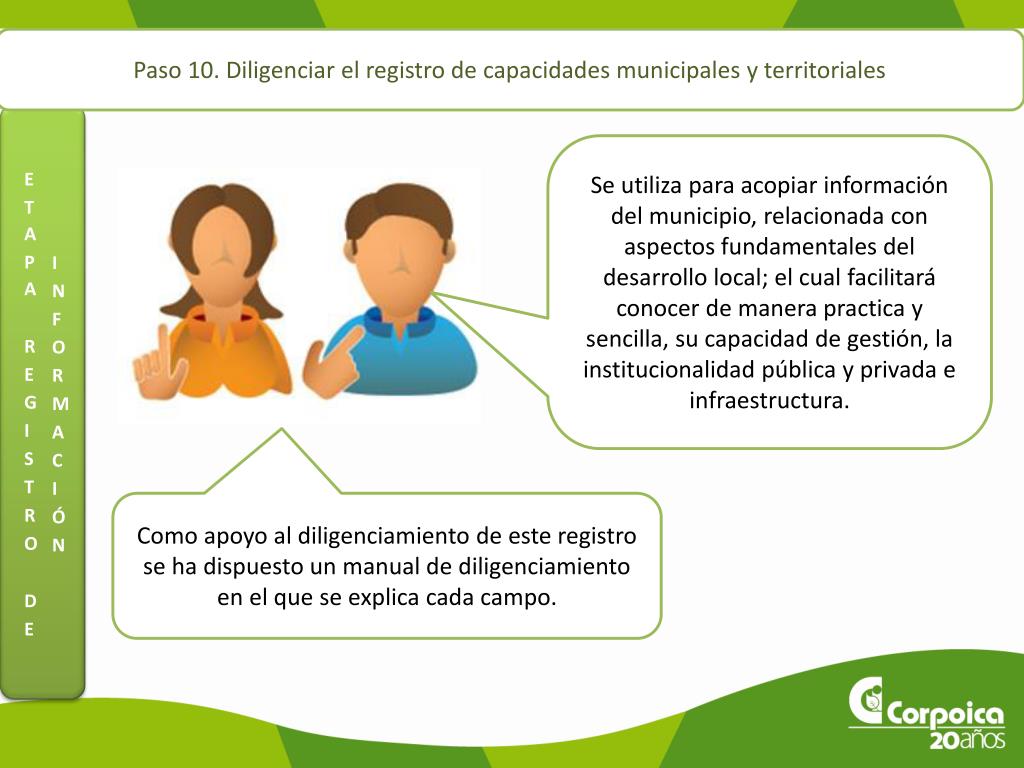 Paso 10. Diligenciar el registro de capacidades municipales y territoriales

ETAPA REGISTRO DE INFORMACIÓN

Se utiliza para acopiar información del municipio, relacionada con aspectos fundamentales del desarrollo local; el cual facilitará conocer de manera practica y sencilla, su capacidad de gestión, la institucionalidad pública y privada e infraestructura.

Como apoyo al diligenciamiento de este registro se ha dispuesto un manual de diligenciamiento en el que se explica cada campo.

Corpoica 20años